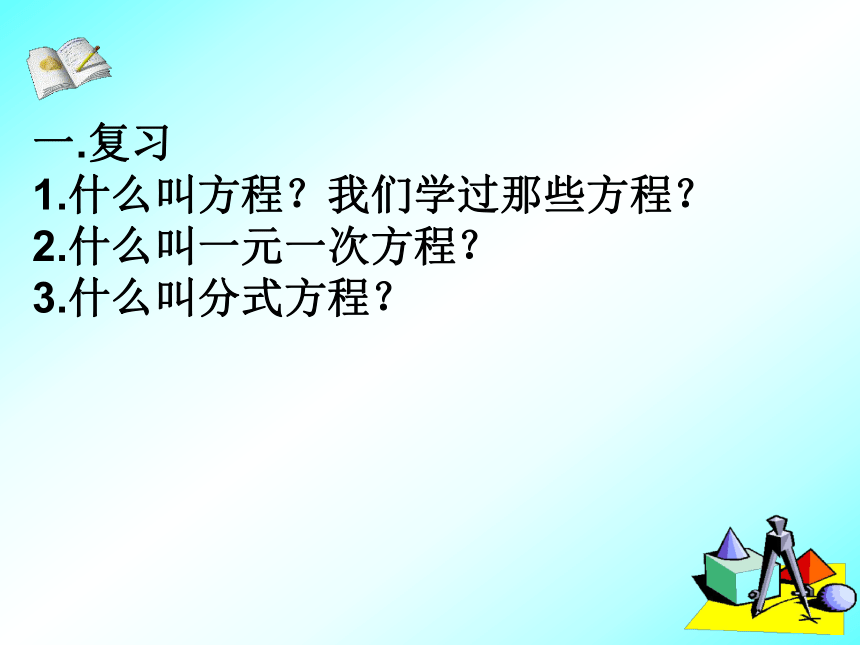 一.复习
1.什么叫方程？我们学过那些方程？
2.什么叫一元一次方程？
3.什么叫分式方程？